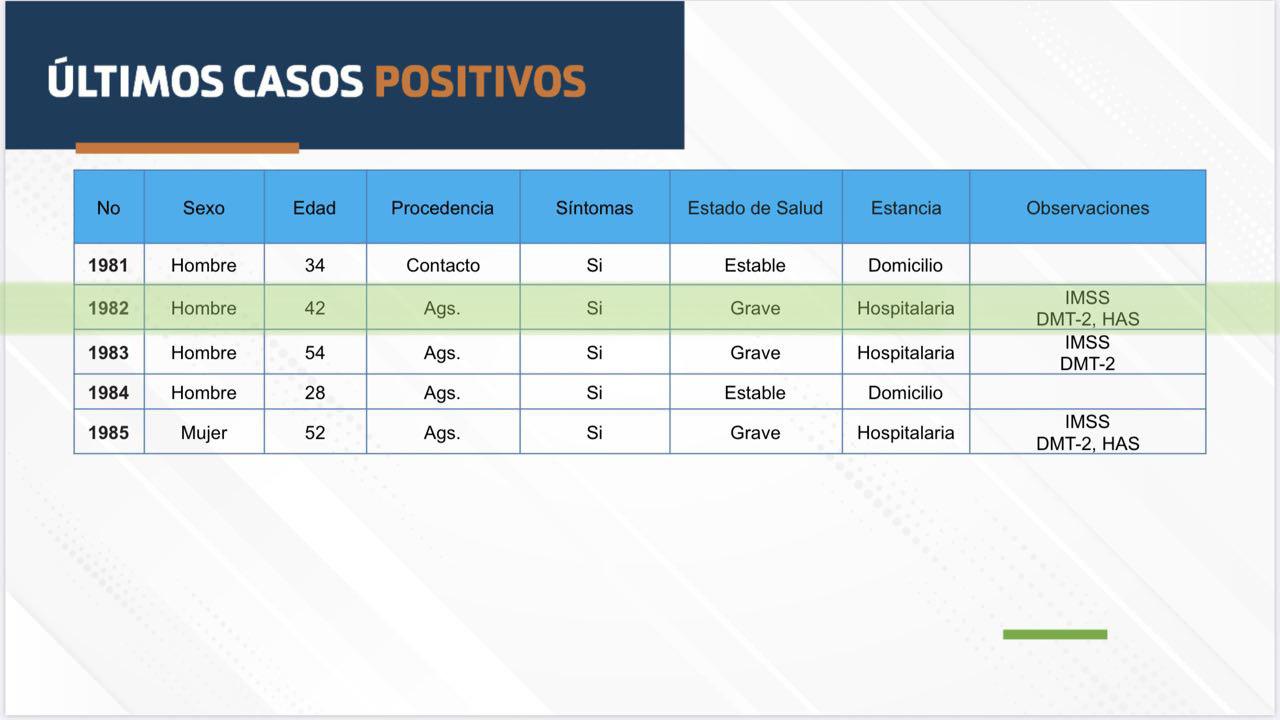 ÚLTIMOS CASOS POSITIVOS

| No | Sexo | Edad | Procedencia | Síntomas | Estado de Salud | Estancia | Observaciones |
|---|---|---|---|---|---|---|---|
| 1981 | Hombre | 34 | Contacto | Si | Estable | Domicilio | |
| 1982 | Hombre | 42 | Ags. | Si | Grave | Hospitalaria | IMSS DMT-2, HAS |
| 1983 | Hombre | 54 | Ags. | Si | Grave | Hospitalaria | IMSS DMT-2 |
| 1984 | Hombre | 28 | Ags. | Si | Estable | Domicilio | |
| 1985 | Mujer | 52 | Ags. | Si | Grave | Hospitalaria | IMSS DMT-2, HAS |